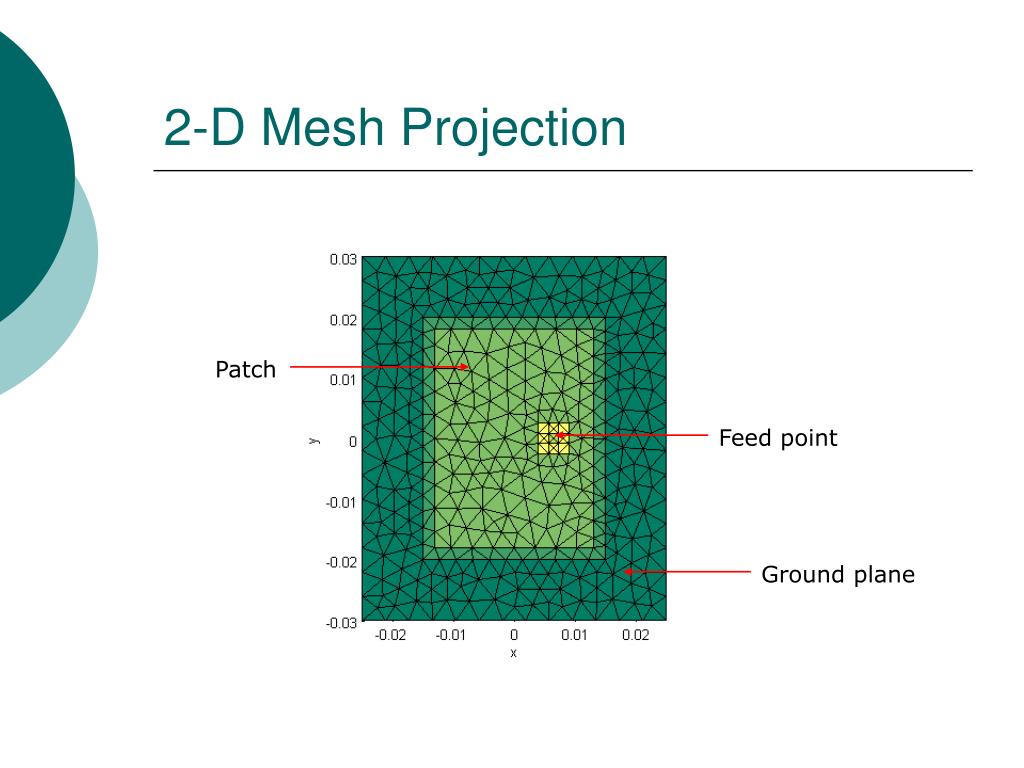 2-D Mesh Projection

0.03
0.02
0.01
0
-0.01
-0.02
-0.03
y
-0.02 -0.01 0 0.01 0.02
x

Patch
Feed point
Ground plane